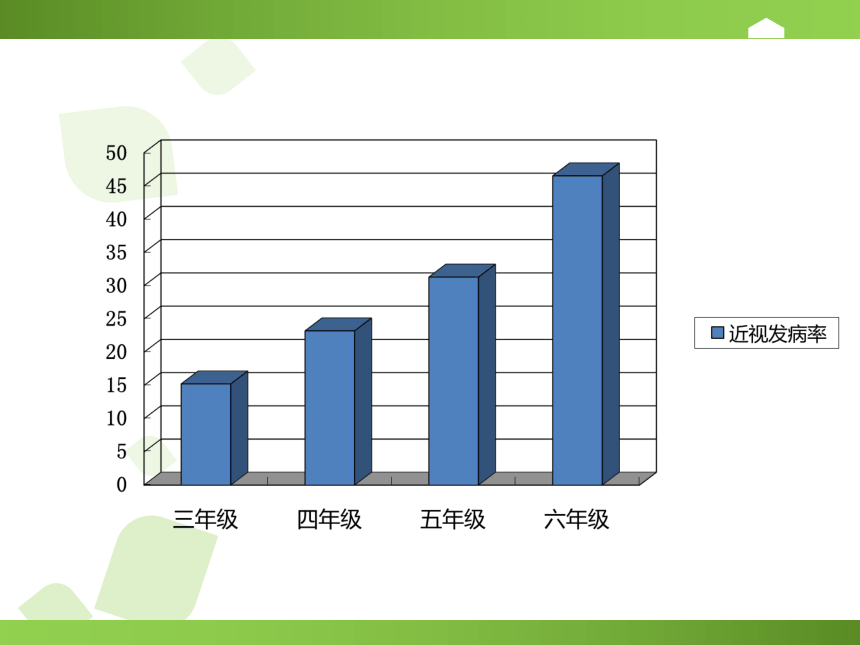 50
45
40
35
30
25
20
15
10
5
0

三年级 四年级 五年级 六年级

近视发病率